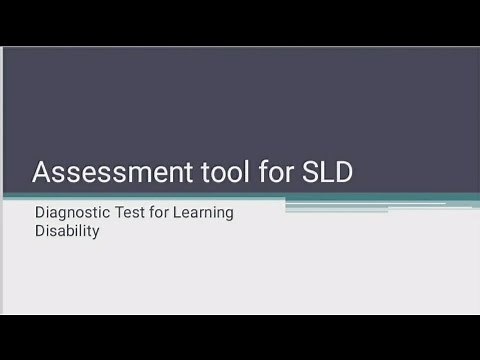 Assessment tool for SLD

Diagnostic Test for Learning Disability